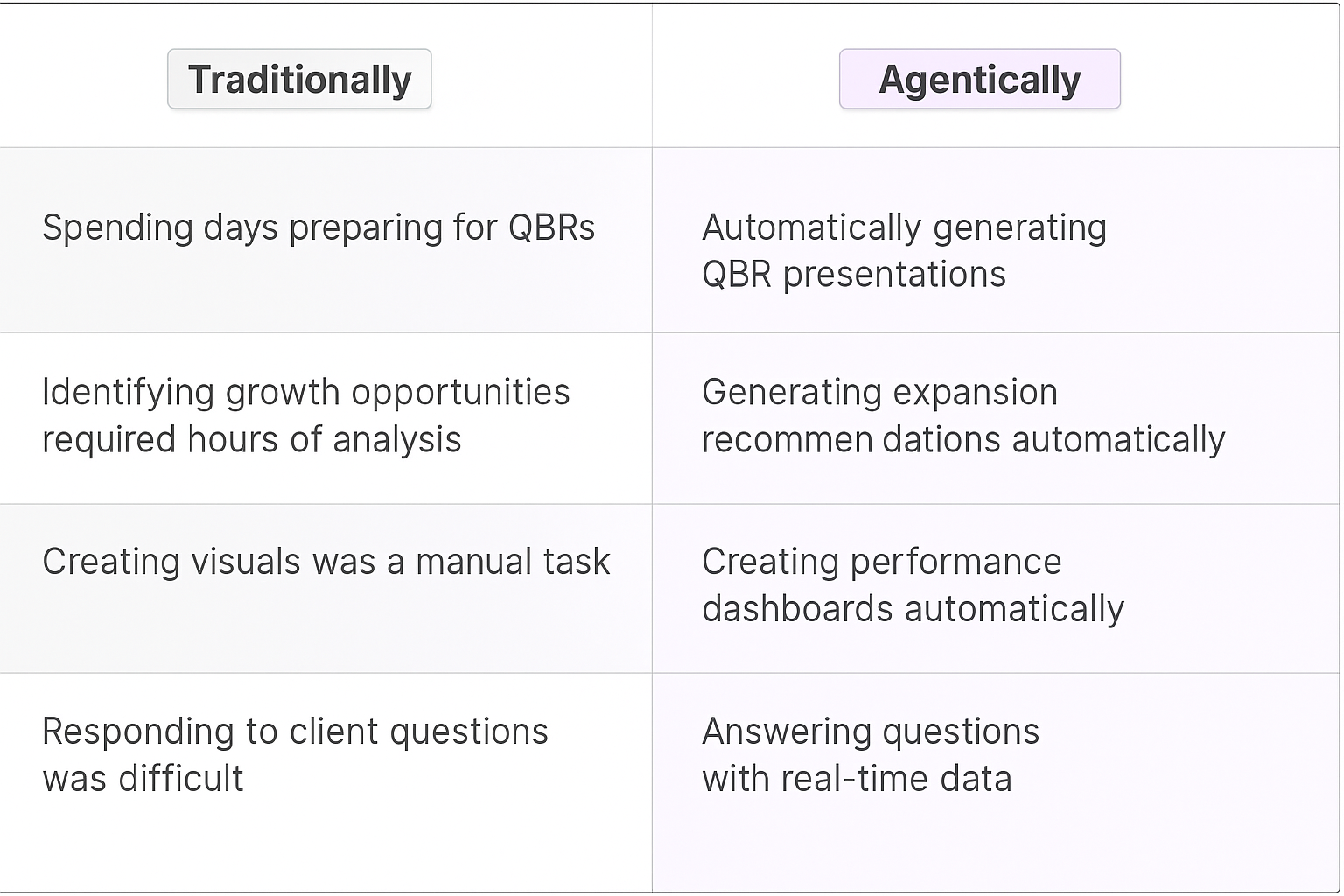 | Traditionally | Agentically |
|---|---|
| Spending days preparing for QBRs | Automatically generating QBR presentations |
| Identifying growth opportunities required hours of analysis | Generating expansion recommen dations automatically |
| Creating visuals was a manual task | Creating performance dashboards automatically |
| Responding to client questions was difficult | Answering questions with real-time data |